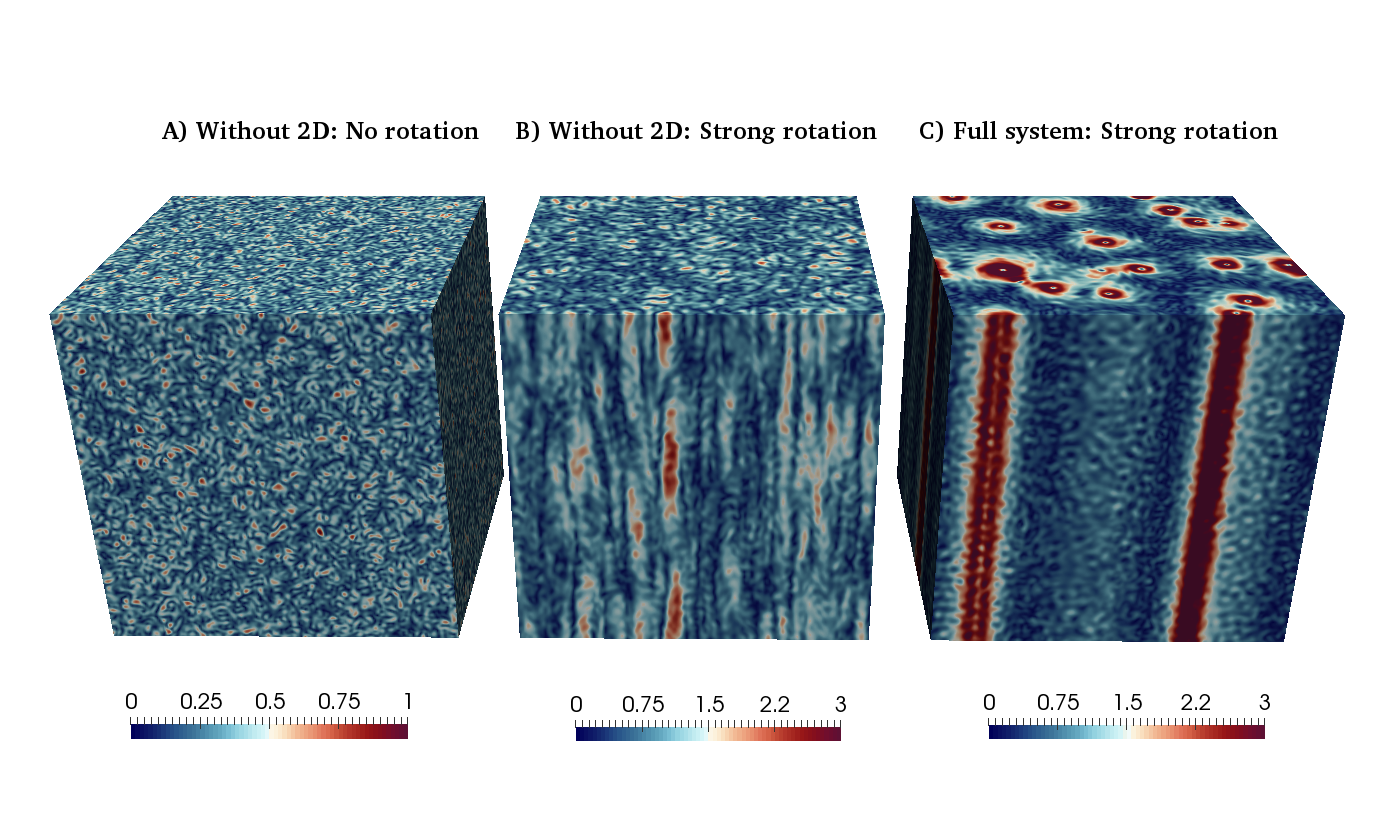 A) Without 2D: No rotation

B) Without 2D: Strong rotation

C) Full system: Strong rotation

0 0.25 0.5 0.75 1

0 0.75 1.5 2.2 3

0 0.75 1.5 2.2 3